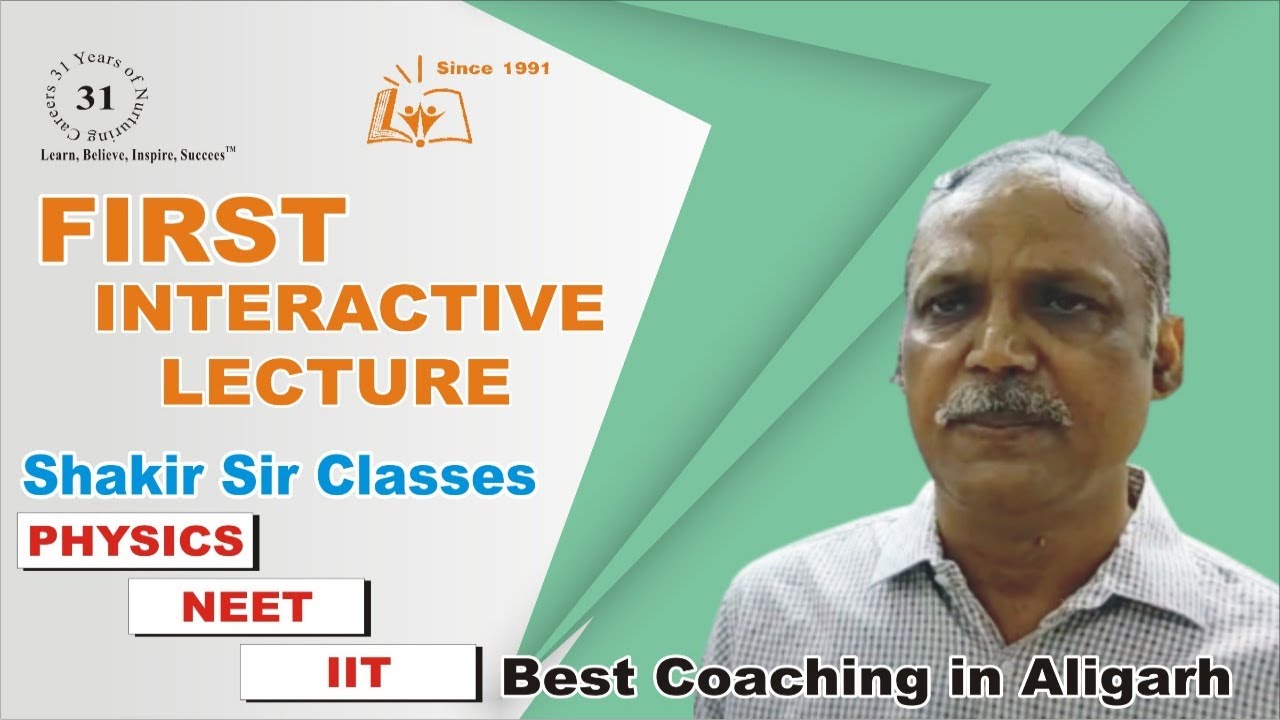 31 Years of Nurturing Careers
31
Learn, Believe, Inspire, Succees™

Since 1991

FIRST
INTERACTIVE
LECTURE

Shakir Sir Classes

PHYSICS

NEET

IIT

Best Coaching in Aligarh